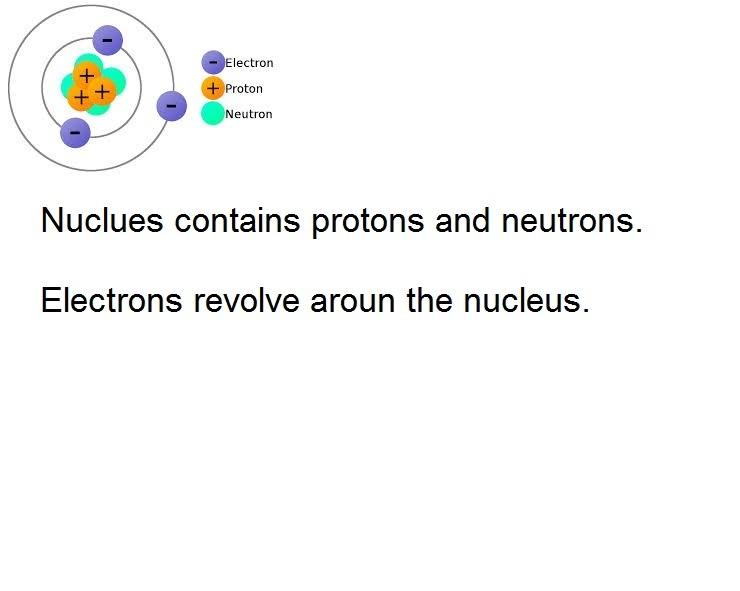 -
+
+ +
-
-
- Electron
+ Proton
Neutron

Nuclues contains protons and neutrons.

Electrons revolve aroun the nucleus.